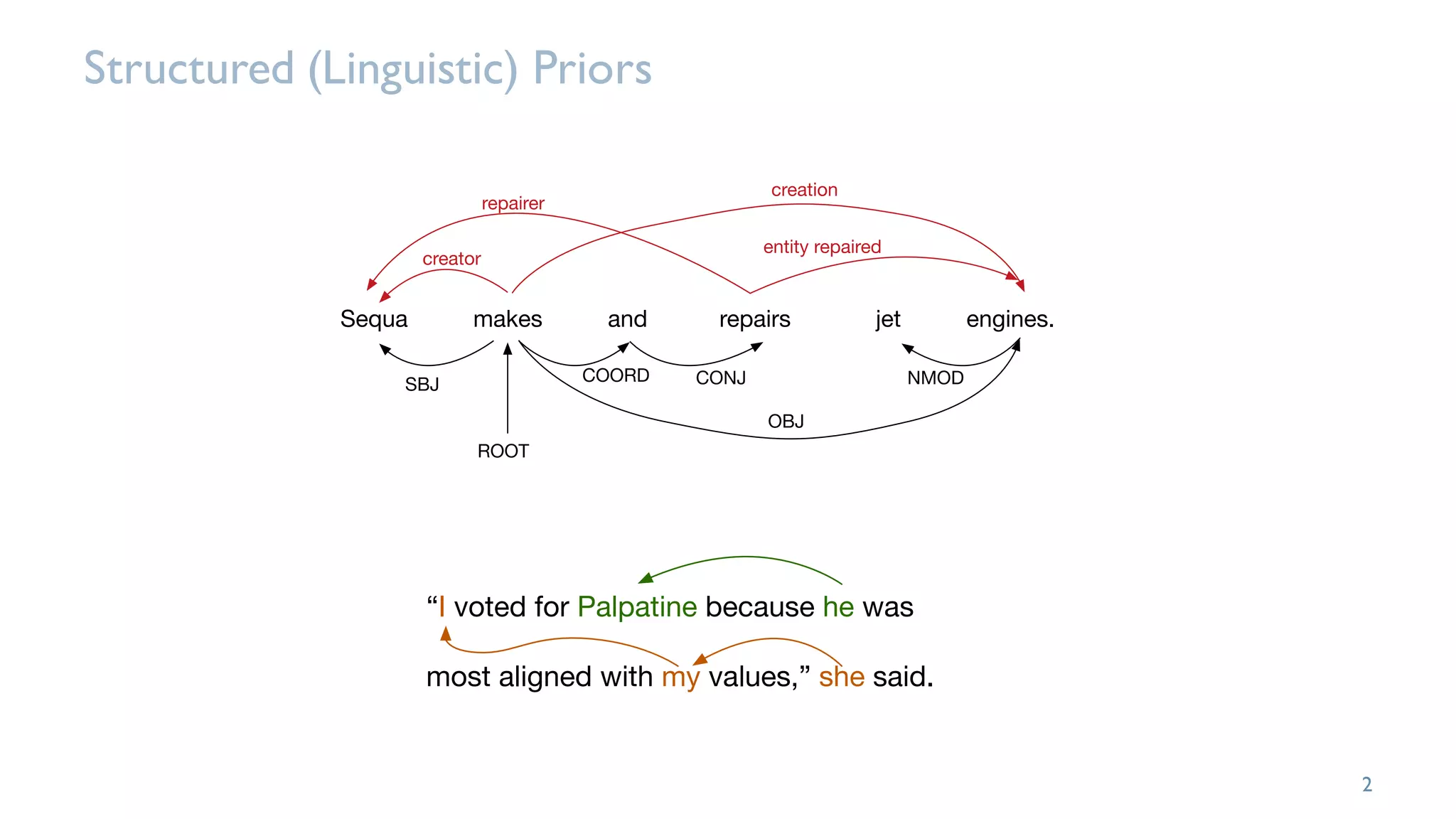 Structured (Linguistic) Priors

repairer
creation
creator
entity repaired

Sequa makes and repairs jet engines.

SBJ
COORD
CONJ
NMOD
OBJ
ROOT

“I voted for Palpatine because he was most aligned with my values,” she said.

2